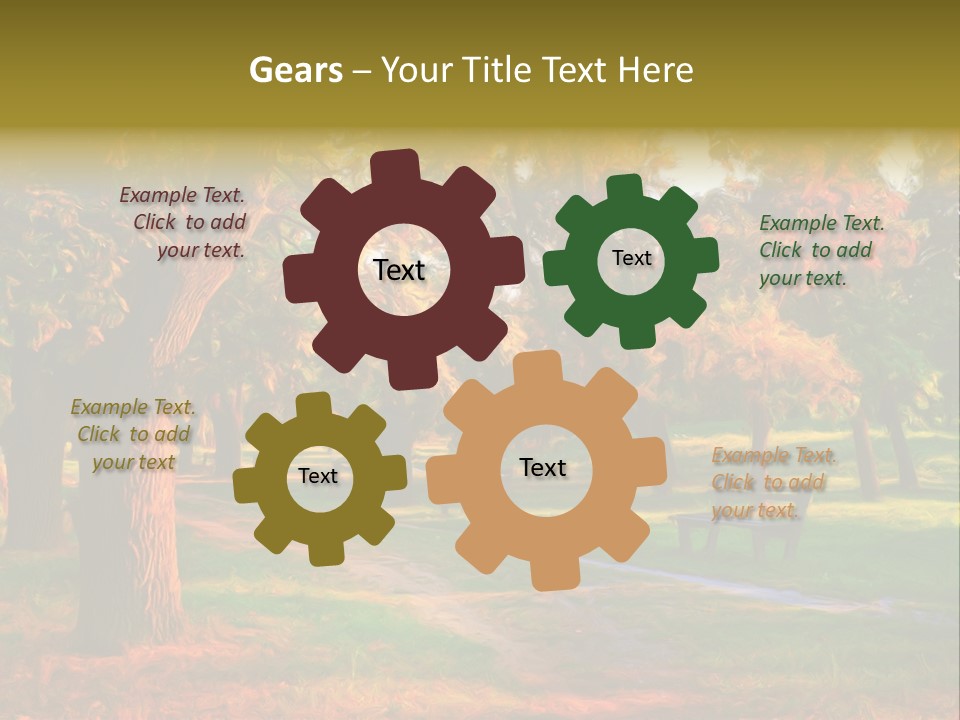 Gears – Your Title Text Here

Example Text. Click to add your text.

Text

Text

Example Text. Click to add your text.

Example Text. Click to add your text

Text

Text

Example Text. Click to add your text.